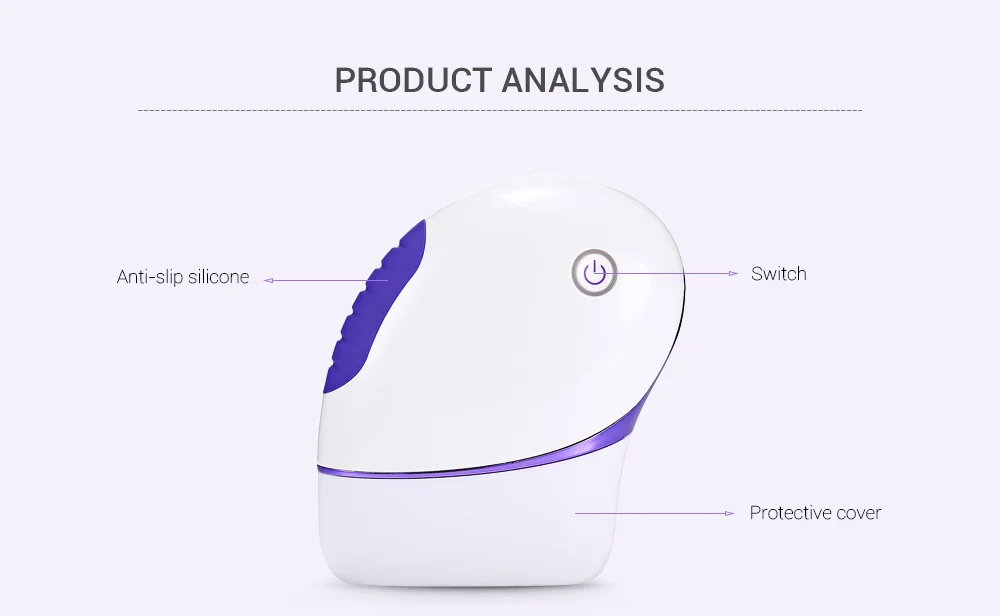 PRODUCT ANALYSIS

Anti-slip silicone

Switch

Protective cover